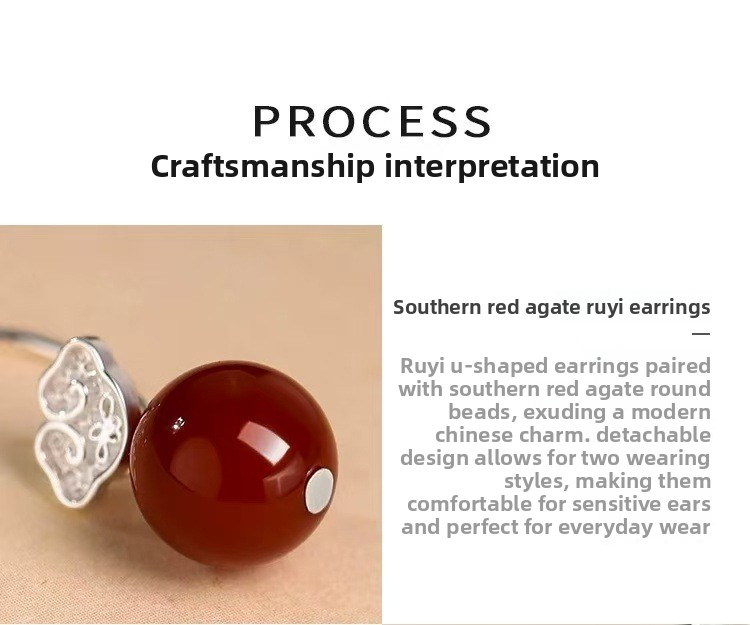 PROCESS
Craftsmanship interpretation

Southern red agate ruyi earrings
—
Ruyi u-shaped earrings paired with southern red agate round beads, exuding a modern chinese charm. detachable design allows for two wearing styles, making them comfortable for sensitive ears and perfect for everyday wear